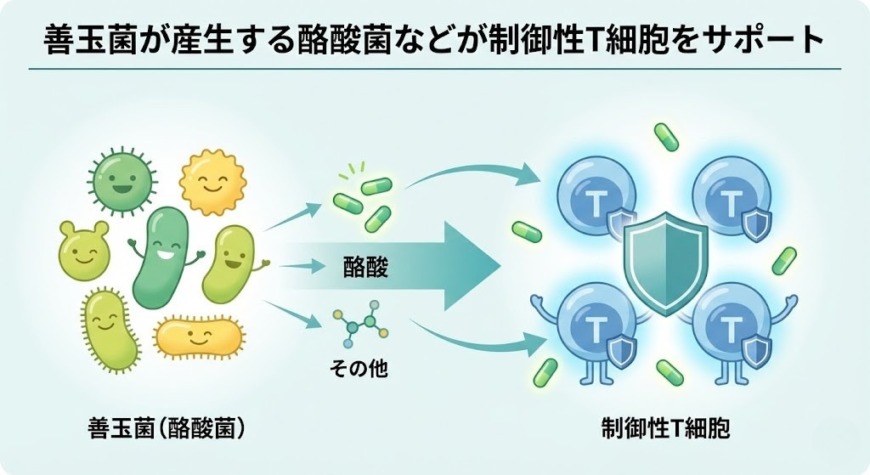 善玉菌が産生する酪酸菌などが制御性T細胞をサポート

酪酸

その他

T

T

T

T

善玉菌（酪酸菌）

制御性T細胞